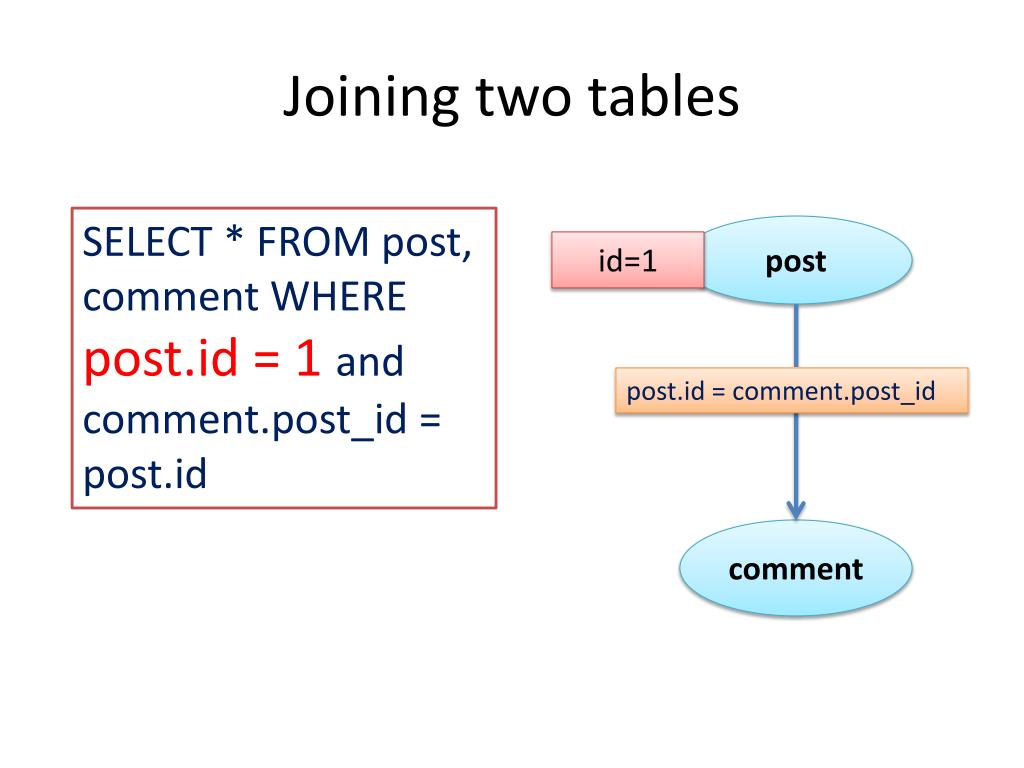 Joining two tables

SELECT * FROM post, comment WHERE post.id = 1 and comment.post_id = post.id

id=1

post

post.id = comment.post_id

comment